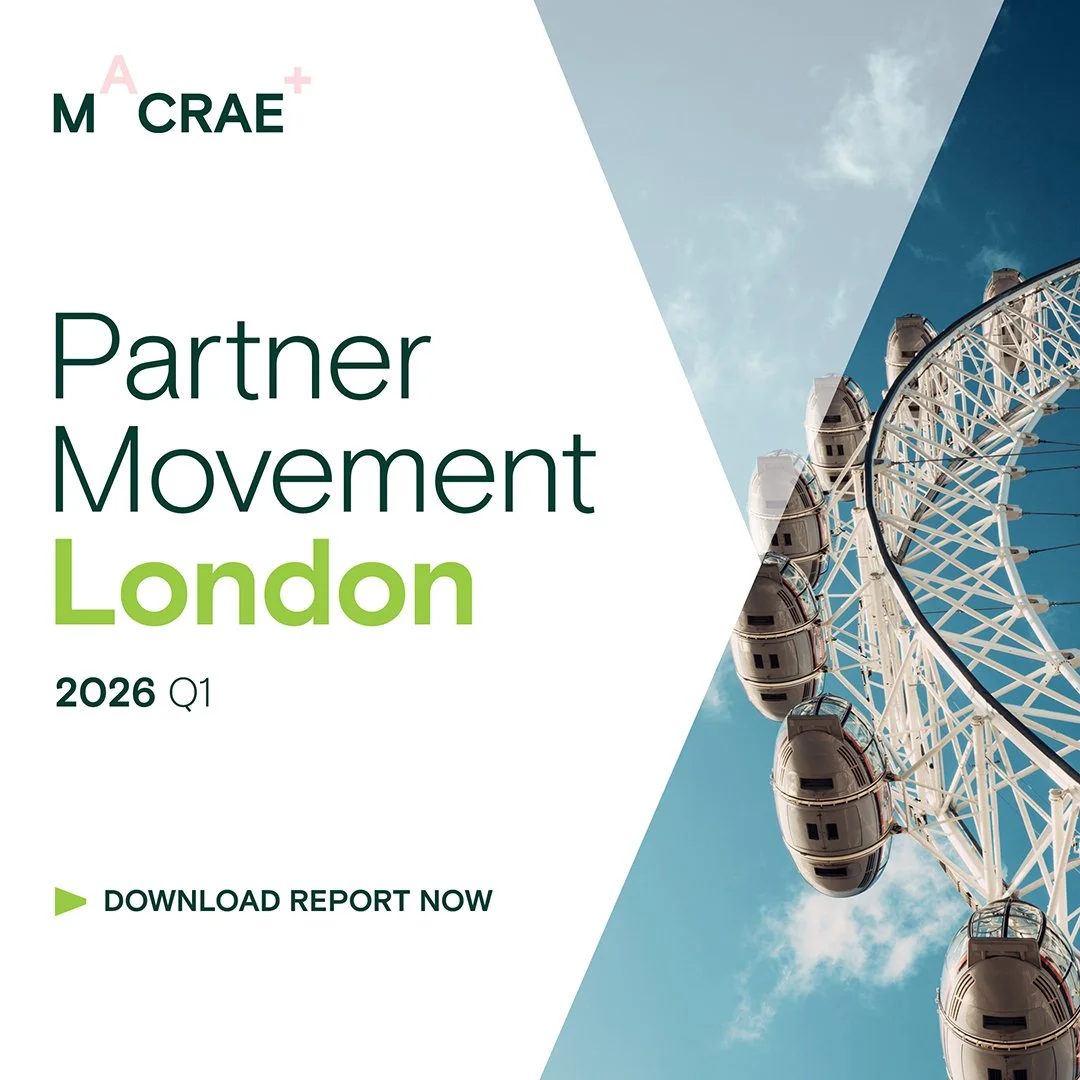 MACRAE+

Partner Movement London

2026 Q1

DOWNLOAD REPORT NOW